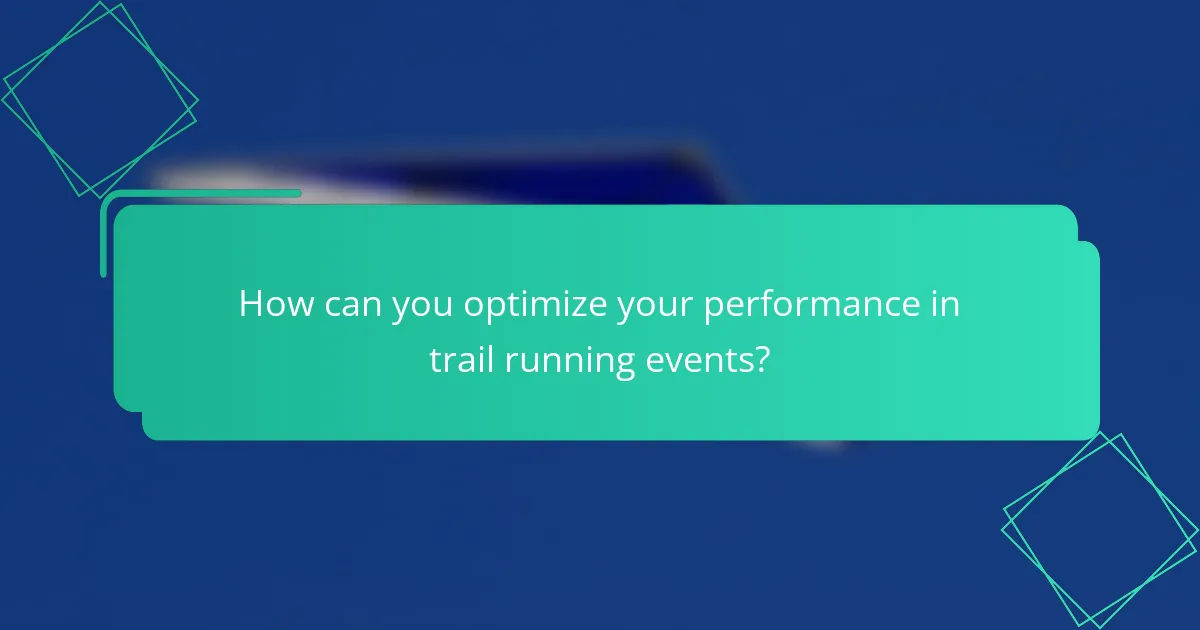 How can you optimize your performance in trail running events?